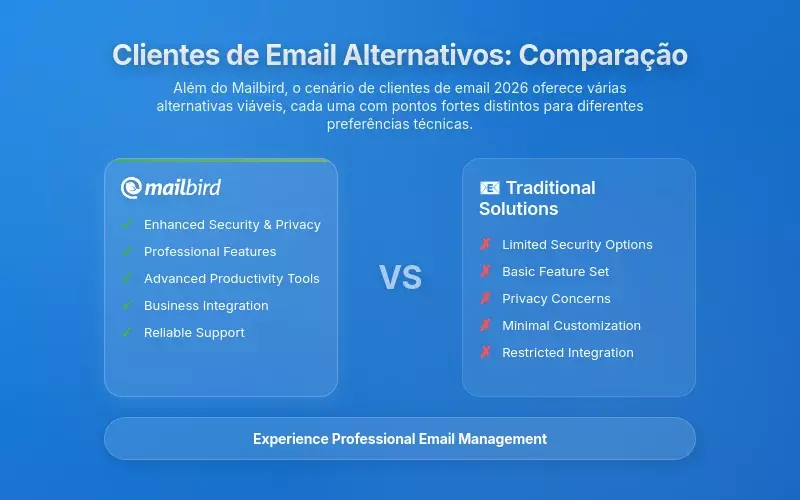 Clientes de Email Alternativos: Comparação

Além do Mailbird, o cenário de clientes de email 2026 oferece várias alternativas viáveis, cada uma com pontos fortes distintos para diferentes preferências técnicas.

mailbird

✓ Enhanced Security & Privacy
✓ Professional Features
✓ Advanced Productivity Tools
✓ Business Integration
✓ Reliable Support

VS

Traditional Solutions

✗ Limited Security Options
✗ Basic Feature Set
✗ Privacy Concerns
✗ Minimal Customization
✗ Restricted Integration

Experience Professional Email Management